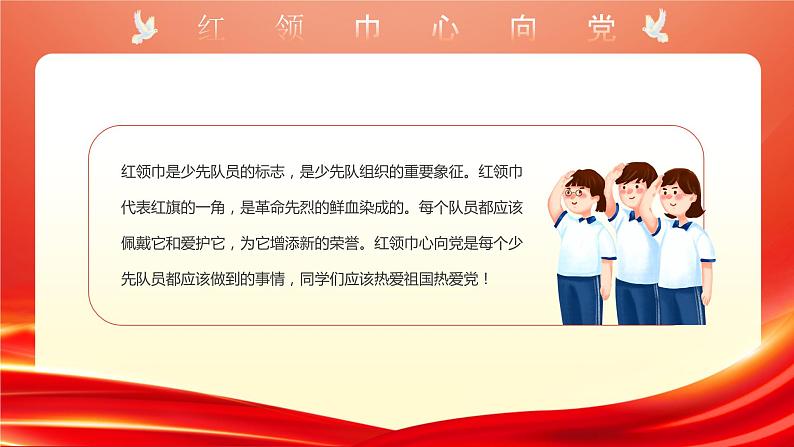 红领巾心向党

红领巾是少先队员的标志，是少先队组织的重要象征。红领巾代表红旗的一角，是革命先烈的鲜血染成的。每个队员都应该佩戴它和爱护它，为它增添新的荣誉。红领巾心向党是每个少先队员都应该做到的事情，同学们应该热爱祖国热爱党！